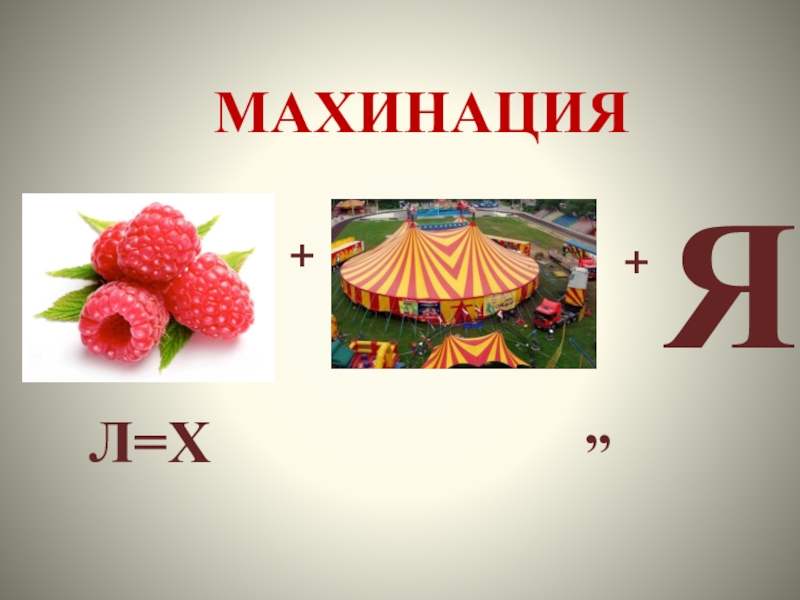 МАХИНАЦИЯ

+

+

Я

Л=Х

,,